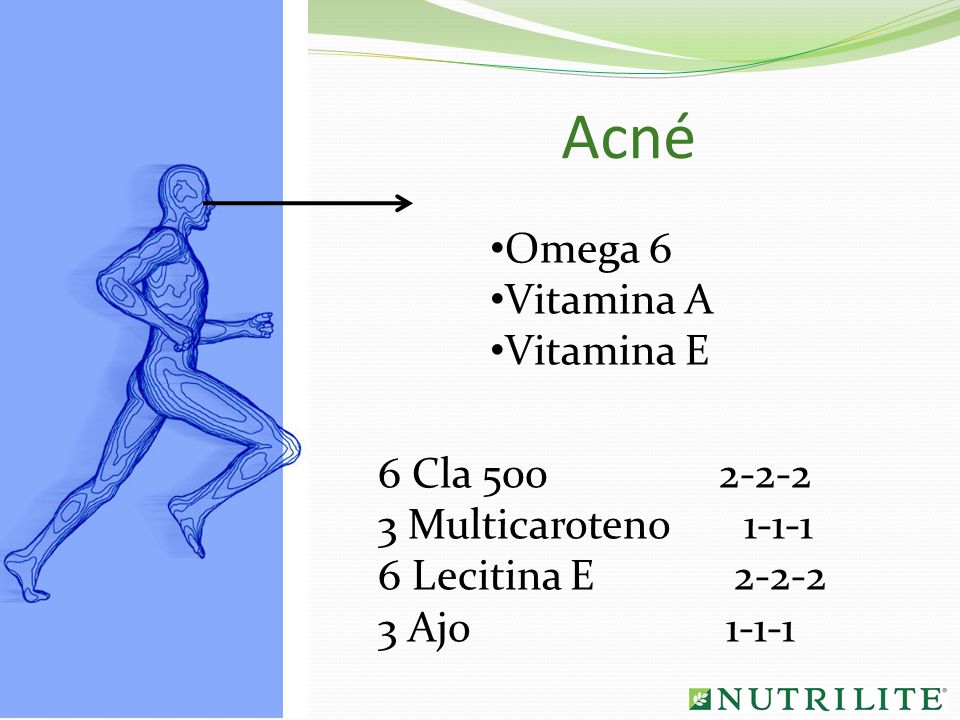 Acné

•Omega 6
•Vitamina A
•Vitamina E

6 Cla 500 2-2-2
3 Multicaroteno 1-1-1
6 Lecitina E 2-2-2
3 Ajo 1-1-1

NUTRILITE®